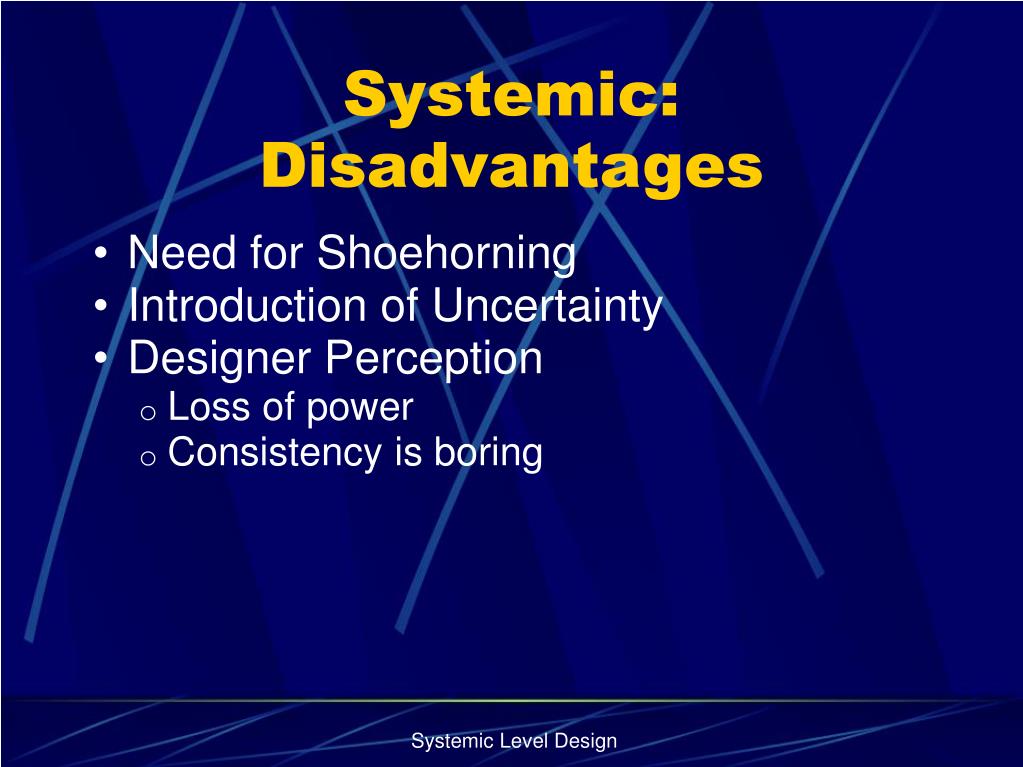 Systemic: Disadvantages

• Need for Shoehorning
• Introduction of Uncertainty
• Designer Perception
  o Loss of power
  o Consistency is boring

Systemic Level Design